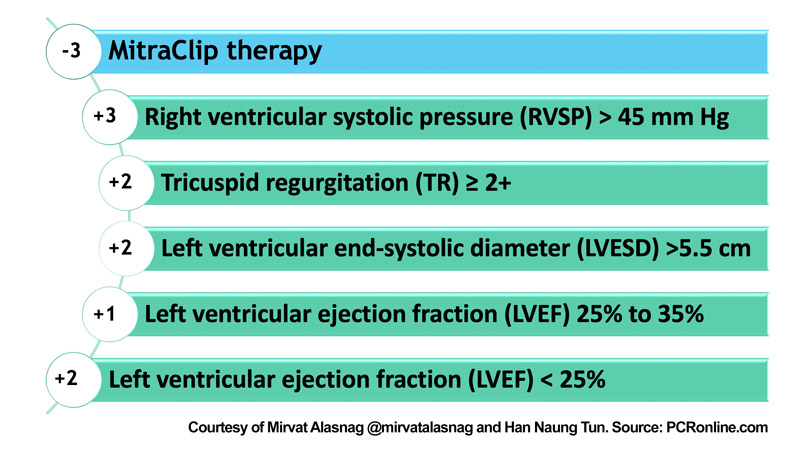 -3 MitraClip therapy

+3 Right ventricular systolic pressure (RVSP) > 45 mm Hg

+2 Tricuspid regurgitation (TR) ≥ 2+

+2 Left ventricular end-systolic diameter (LVESD) >5.5 cm

+1 Left ventricular ejection fraction (LVEF) 25% to 35%

+2 Left ventricular ejection fraction (LVEF) < 25%

Courtesy of Mirvat Alasnag @mirvatalasnag and Han Naung Tun. Source: PCRonline.com